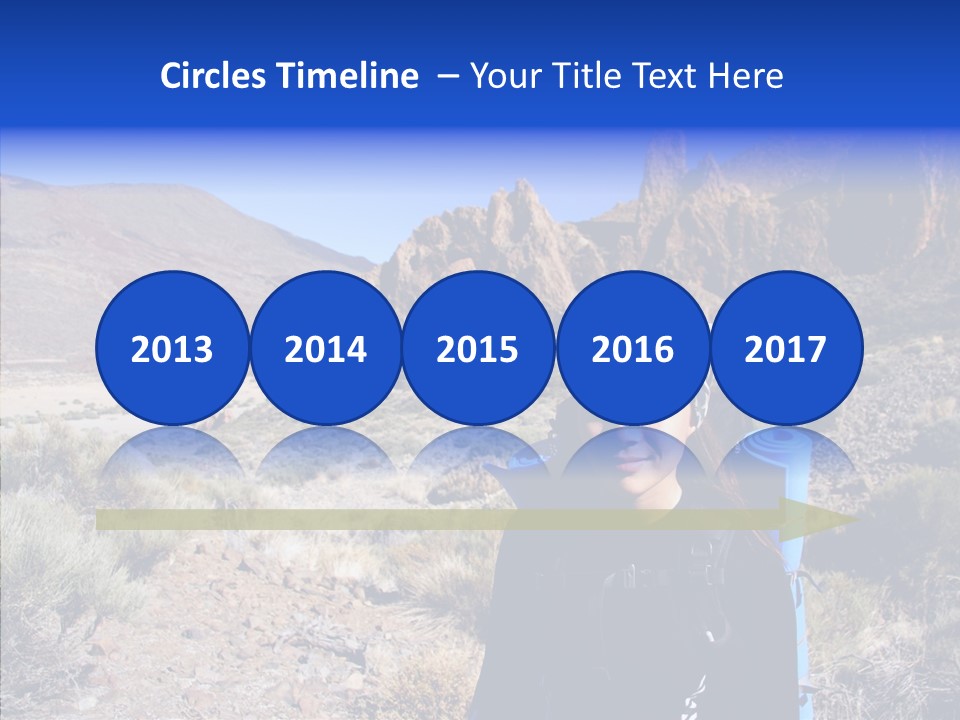 Circles Timeline – Your Title Text Here

2013
2014
2015
2016
2017